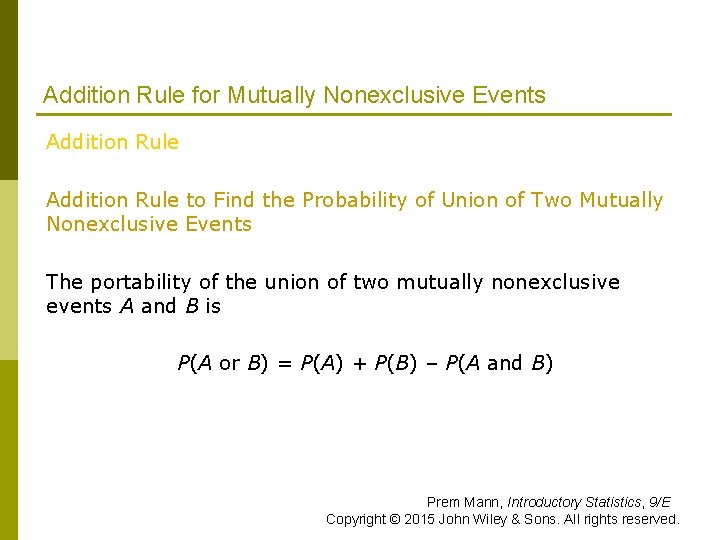 Addition Rule for Mutually Nonexclusive Events

Addition Rule

Addition Rule to Find the Probability of Union of Two Mutually Nonexclusive Events

The portability of the union of two mutually nonexclusive events $A$ and $B$ is

$P(A \text{ or } B) = P(A) + P(B) - P(A \text{ and } B)$

Prem Mann, Introductory Statistics, 9/E
Copyright © 2015 John Wiley & Sons. All rights reserved.